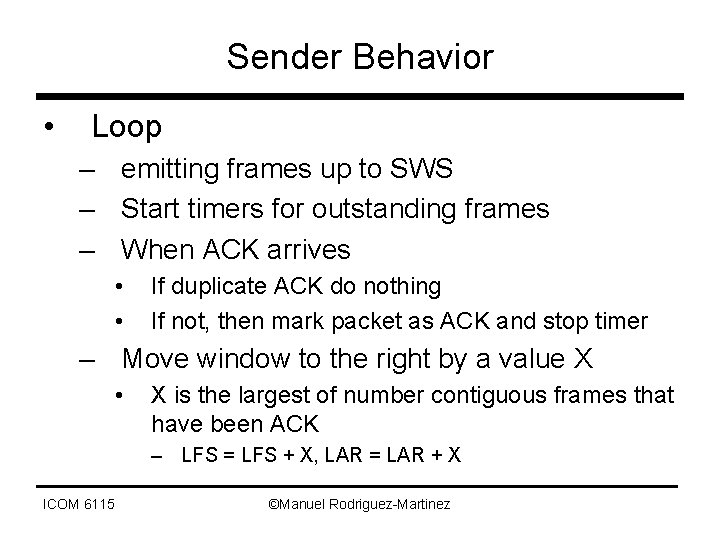 Sender Behavior

• Loop
– emitting frames up to SWS
– Start timers for outstanding frames
– When ACK arrives
• If duplicate ACK do nothing
• If not, then mark packet as ACK and stop timer
– Move window to the right by a value X
• X is the largest of number contiguous frames that have been ACK
– LFS = LFS + X, LAR = LAR + X

ICOM 6115

©Manuel Rodriguez-Martinez